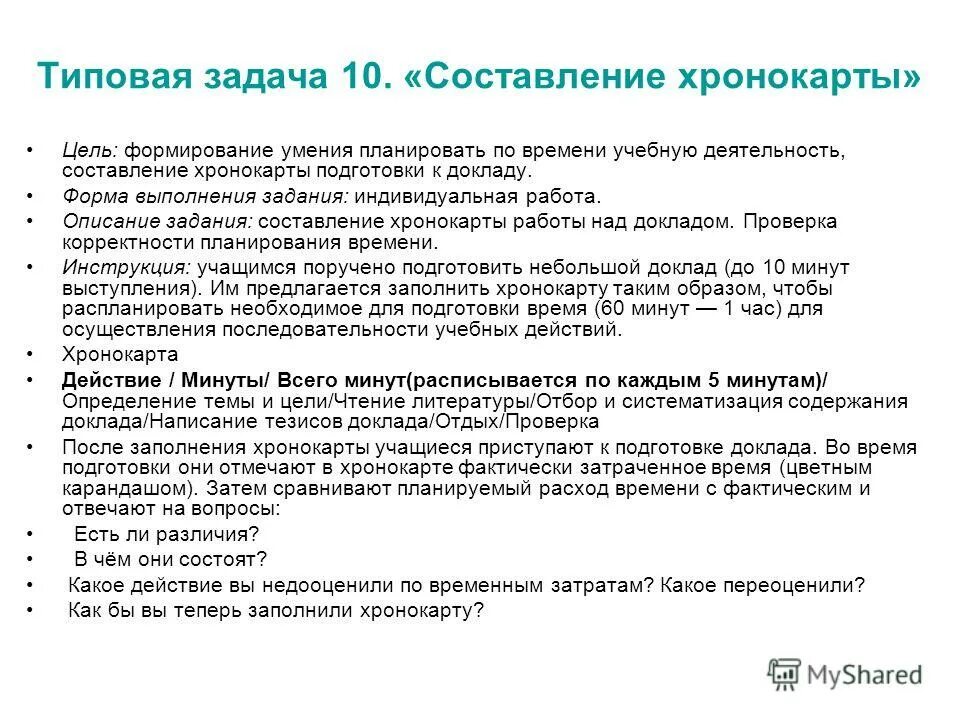 Типовая задача 10. «Составление хронокарты»

• Цель: формирование умения планировать по времени учебную деятельность, составление хронокарты подготовки к докладу.
• Форма выполнения задания: индивидуальная работа.
• Описание задания: составление хронокарты работы над докладом. Проверка корректности планирования времени.
• Инструкция: учащимся поручено подготовить небольшой доклад (до 10 минут выступления). Им предлагается заполнить хронокарту таким образом, чтобы распланировать необходимое для подготовки время (60 минут — 1 час) для осуществления последовательности учебных действий.
• Хронокарта
• Действие / Минуты/ Всего минут(расписывается по каждым 5 минутам)/ Определение темы и цели/Чтение литературы/Отбор и систематизация содержания доклада/Написание тезисов доклада/Отдых/Проверка
• После заполнения хронокарты учащиеся приступают к подготовке доклада. Во время подготовки они отмечают в хронокарте фактически затраченное время (цветным карандашом). Затем сравнивают планируемый расход времени с фактическим и отвечают на вопросы:
• Есть ли различия?
• В чём они состоят?
• Какое действие вы недооценили по временным затратам? Какое переоценили?
• Как бы вы теперь заполнили хронокарту?

MyShared